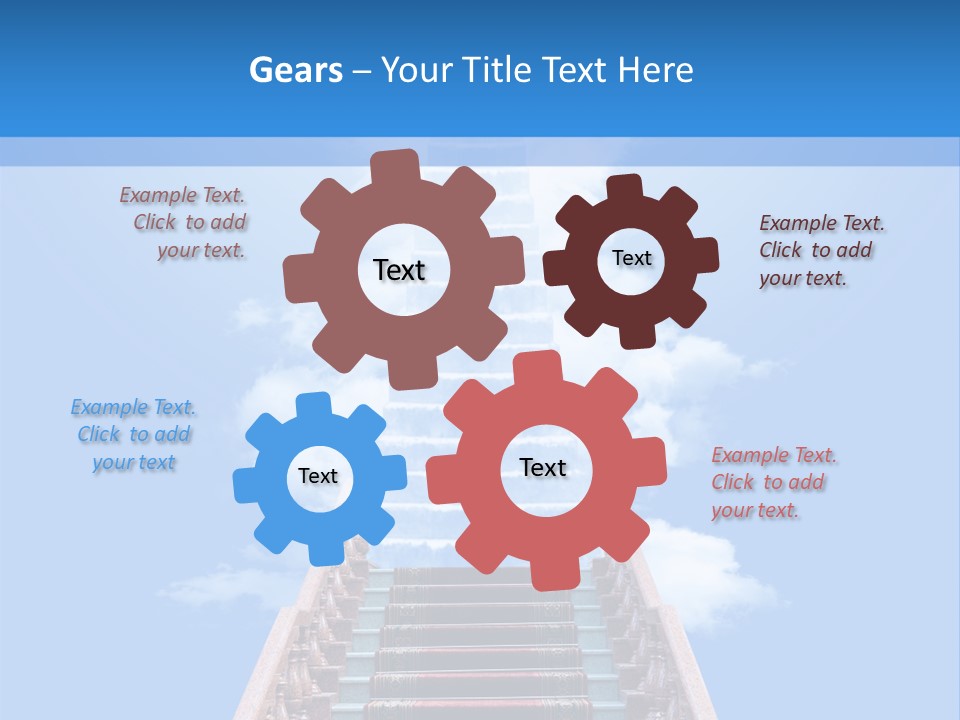 Gears – Your Title Text Here

Example Text. Click to add your text.

Text

Text

Example Text. Click to add your text.

Example Text. Click to add your text

Text

Text

Example Text. Click to add your text.